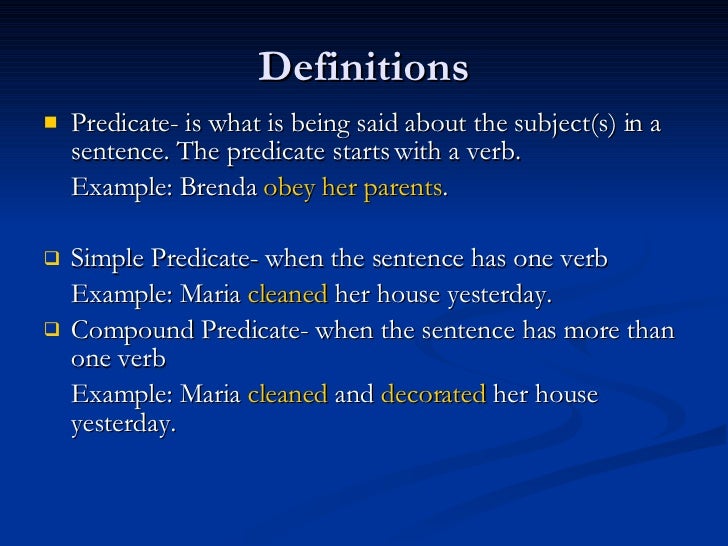 Definitions

Predicate- is what is being said about the subject(s) in a sentence. The predicate starts with a verb.

Example: Brenda obey her parents.

Simple Predicate- when the sentence has one verb

Example: Maria cleaned her house yesterday.

Compound Predicate- when the sentence has more than one verb

Example: Maria cleaned and decorated her house yesterday.